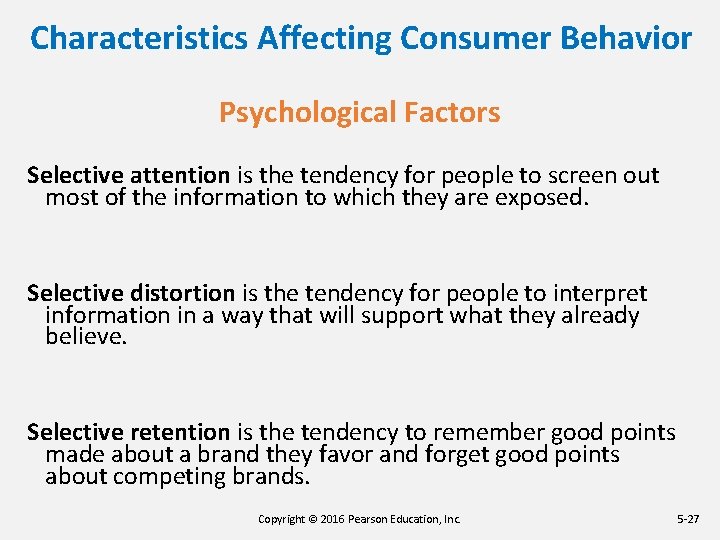 Characteristics Affecting Consumer Behavior

Psychological Factors

Selective attention is the tendency for people to screen out most of the information to which they are exposed.

Selective distortion is the tendency for people to interpret information in a way that will support what they already believe.

Selective retention is the tendency to remember good points made about a brand they favor and forget good points about competing brands.

Copyright © 2016 Pearson Education, Inc.

5-27